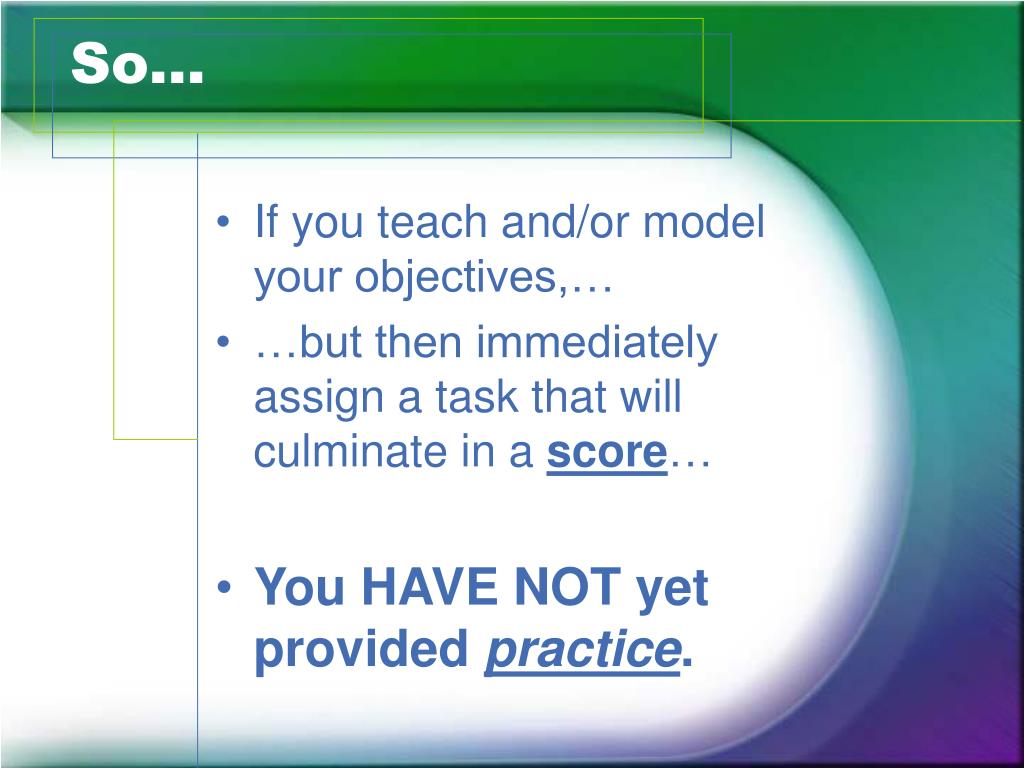 So…

• If you teach and/or model your objectives,…
• …but then immediately assign a task that will culminate in a score…

• You HAVE NOT yet provided practice.